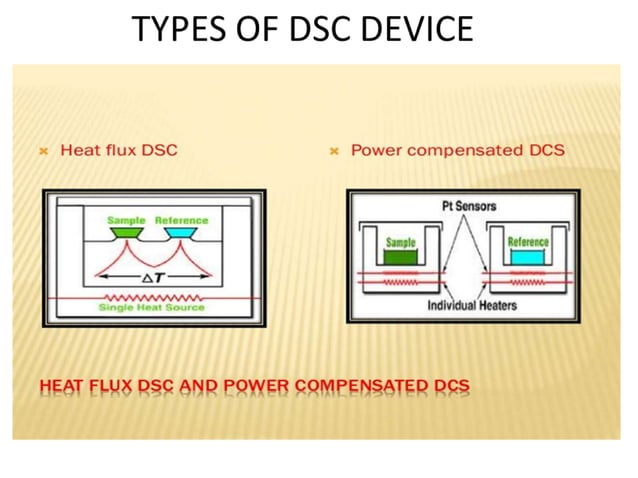 TYPES OF DSC DEVICE

× Heat flux DSC

Sample Reference

$\Delta T$

Single Heat Source

× Power compensated DCS

Pt Sensors

Sample

Reference

Individual Heaters

HEAT FLUX DSC AND POWER COMPENSATED DCS